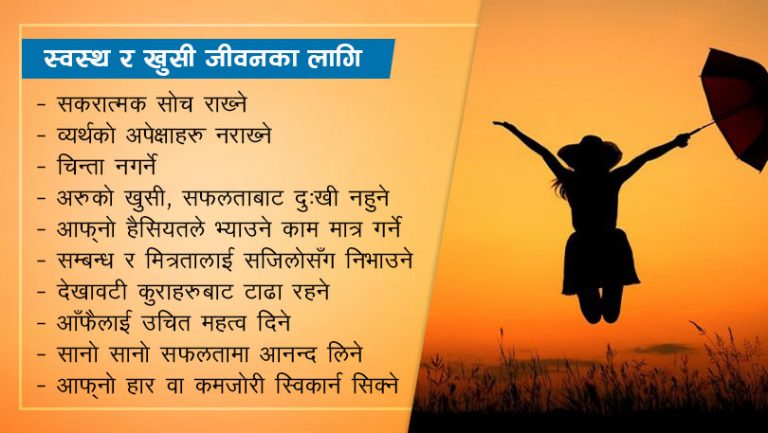 स्वस्थ र खुसी जीवनका लागि

- सकरात्मक सोच राख्ने
- व्यर्थको अपेक्षाहरु नराख्ने
- चिन्ता नगर्ने
- अरुको खुसी, सफलताबाट दुःखी नहुने
- आफ्नो हैसियतले भ्याउने काम मात्र गर्ने
- सम्बन्ध र मित्रतालाई सजिलोसँग निभाउने
- देखावटी कुराहरुबाट टाढा रहने
- आँफैलाई उचित महत्व दिने
- सानो सानो सफलतामा आनन्द लिने
- आफ्नो हार वा कमजोरी स्विकार्न सिक्ने